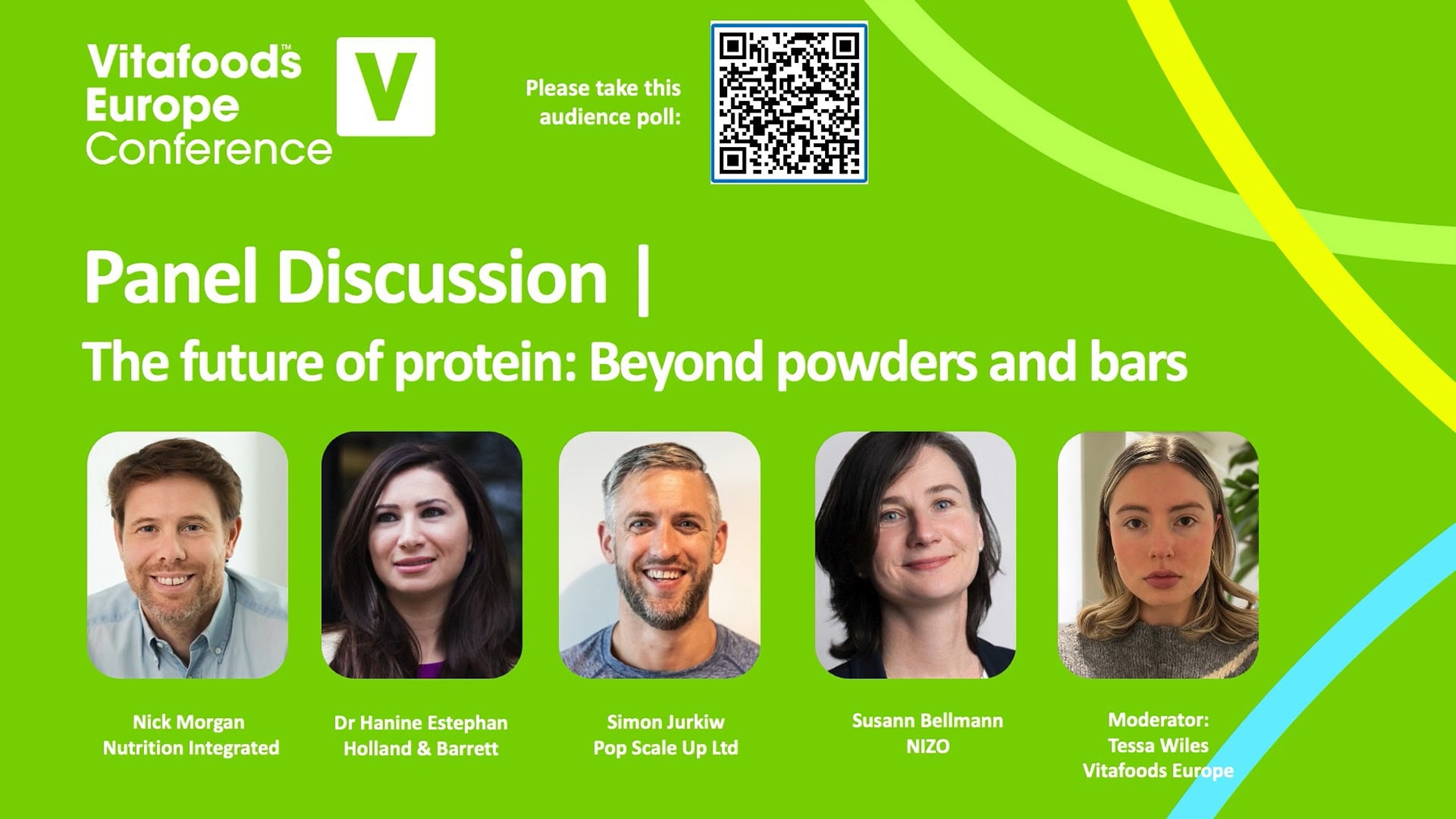 Vitafoods™ Europe Conference

V

Please take this audience poll:

Panel Discussion |

The future of protein: Beyond powders and bars

Nick Morgan
Nutrition Integrated

Dr Hanine Estephan
Holland & Barrett

Simon Jurkiw
Pop Scale Up Ltd

Susann Bellmann
NIZO

Moderator:
Tessa Wiles
Vitafoods Europe